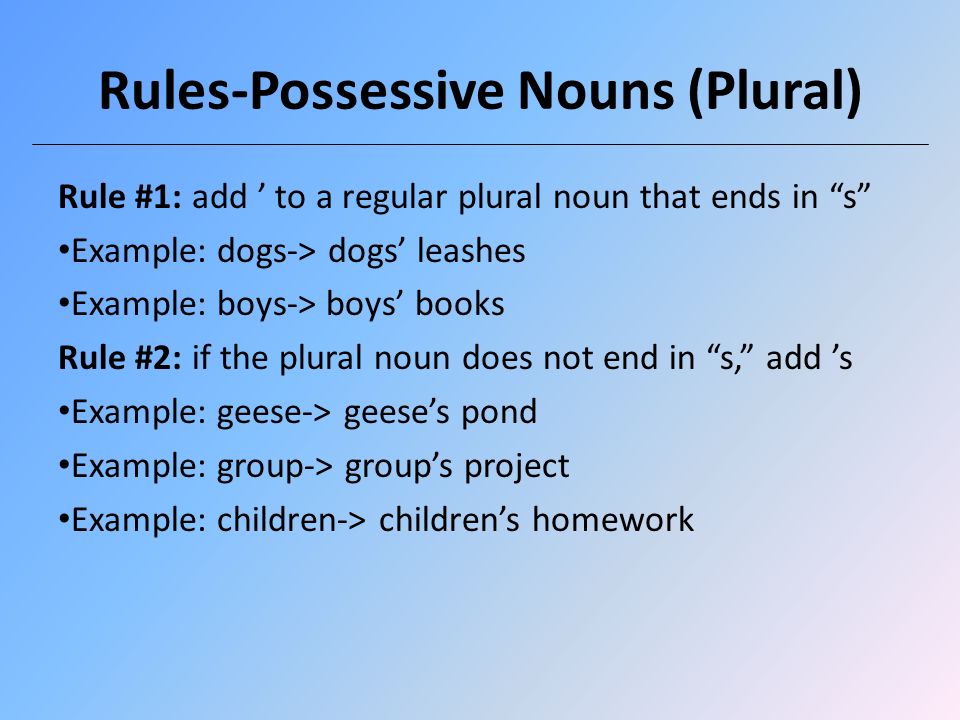 Rules-Possessive Nouns (Plural)

Rule #1: add ’ to a regular plural noun that ends in “s”

•Example: dogs-> dogs’ leashes

•Example: boys-> boys’ books

Rule #2: if the plural noun does not end in “s,” add ’s

•Example: geese-> geese’s pond

•Example: group-> group’s project

•Example: children-> children’s homework